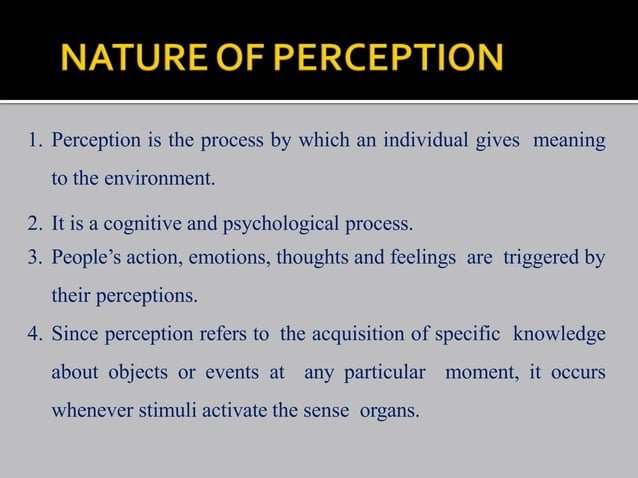 NATURE OF PERCEPTION

1. Perception is the process by which an individual gives meaning to the environment.

2. It is a cognitive and psychological process.

3. People's action, emotions, thoughts and feelings are triggered by their perceptions.

4. Since perception refers to the acquisition of specific knowledge about objects or events at any particular moment, it occurs whenever stimuli activate the sense organs.